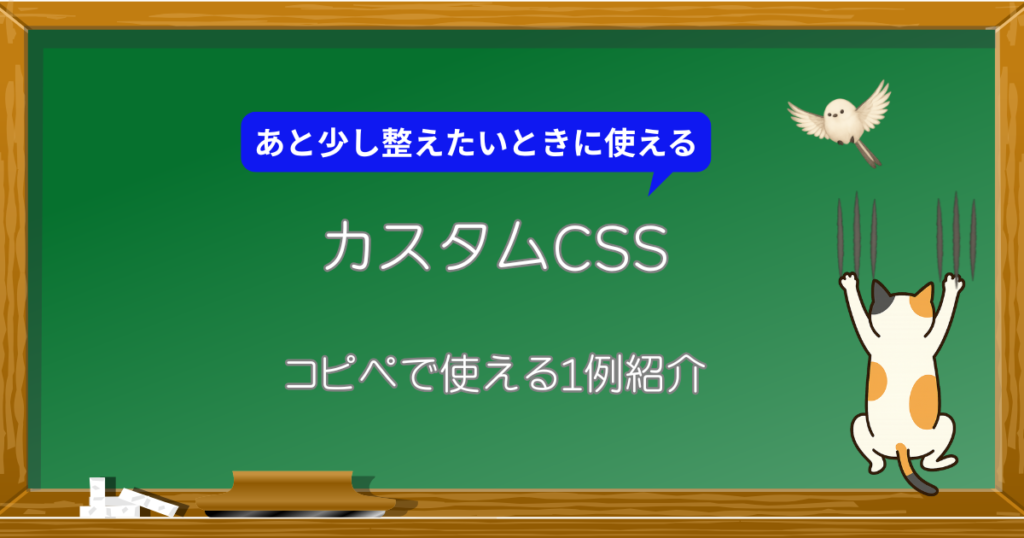 あと少し整えたいときに使える

カスタムCSS

コピペで使える1例紹介